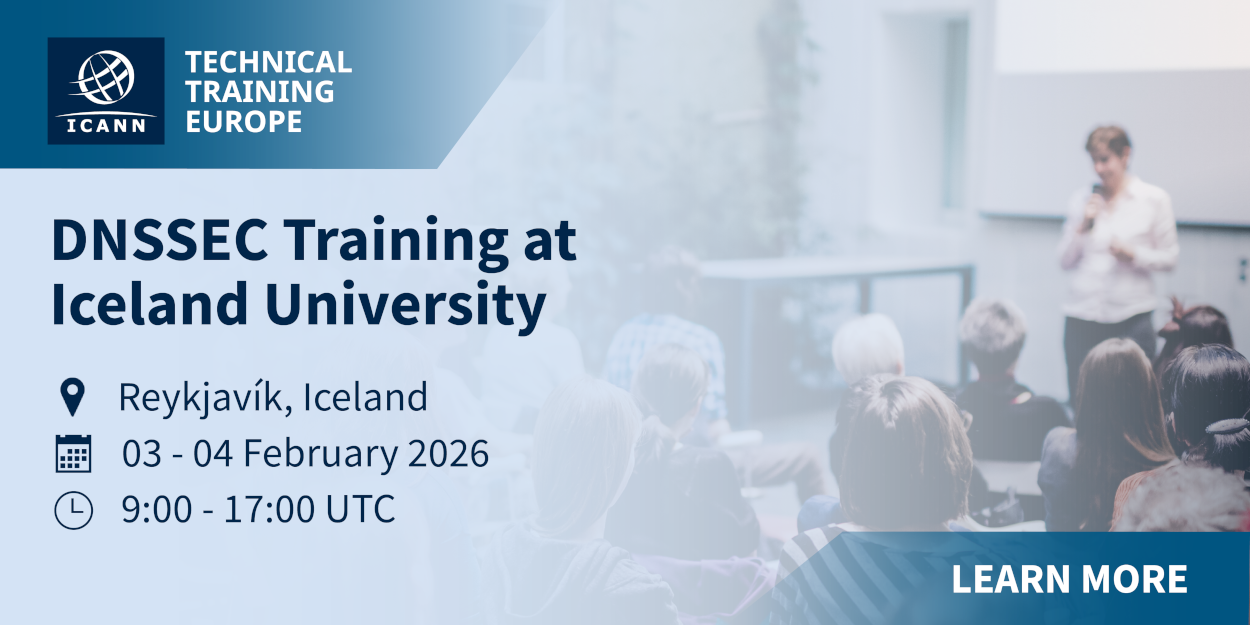 ICANN

TECHNICAL TRAINING EUROPE

DNSSEC Training at Iceland University

Reykjavík, Iceland

03 - 04 February 2026

9:00 - 17:00 UTC

LEARN MORE